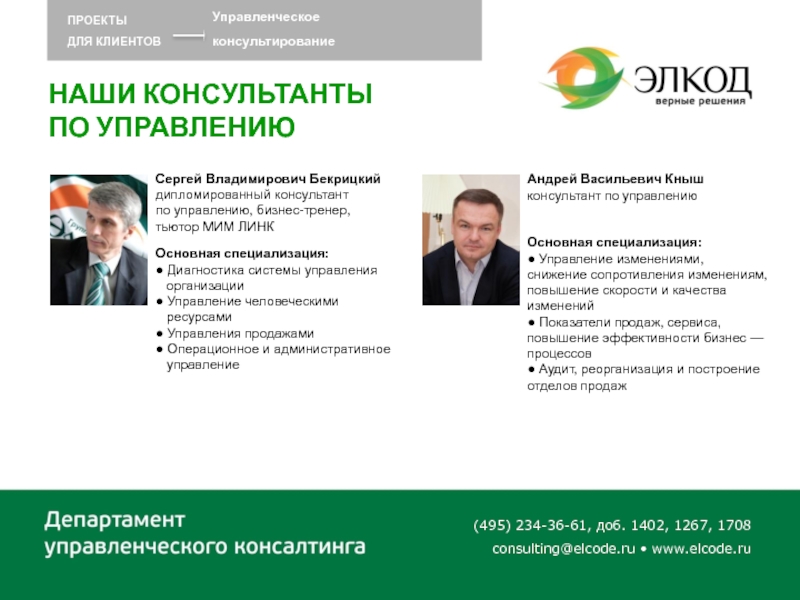 ПРОЕКТЫ ДЛЯ КЛИЕНТОВ

Управленческое консультирование

ЭЛКОД
верные решения

НАШИ КОНСУЛЬТАНТЫ ПО УПРАВЛЕНИЮ

Сергей Владимирович Бекрицкий
дипломированный консультант по управлению, бизнес-тренер, тьютор МИМ ЛИНК

Основная специализация:
● Диагностика системы управления организации
● Управление человеческими ресурсами
● Управления продажами
● Операционное и административное управление

Андрей Васильевич Кныш
консультант по управлению

Основная специализация:
● Управление изменениями, снижение сопротивления изменениям, повышение скорости и качества изменений
● Показатели продаж, сервиса, повышение эффективности бизнес — процессов
● Аудит, реорганизация и построение отделов продаж

Департамент управленческого консалтинга

(495) 234-36-61, доб. 1402, 1267, 1708
consulting@elcode.ru • www.elcode.ru